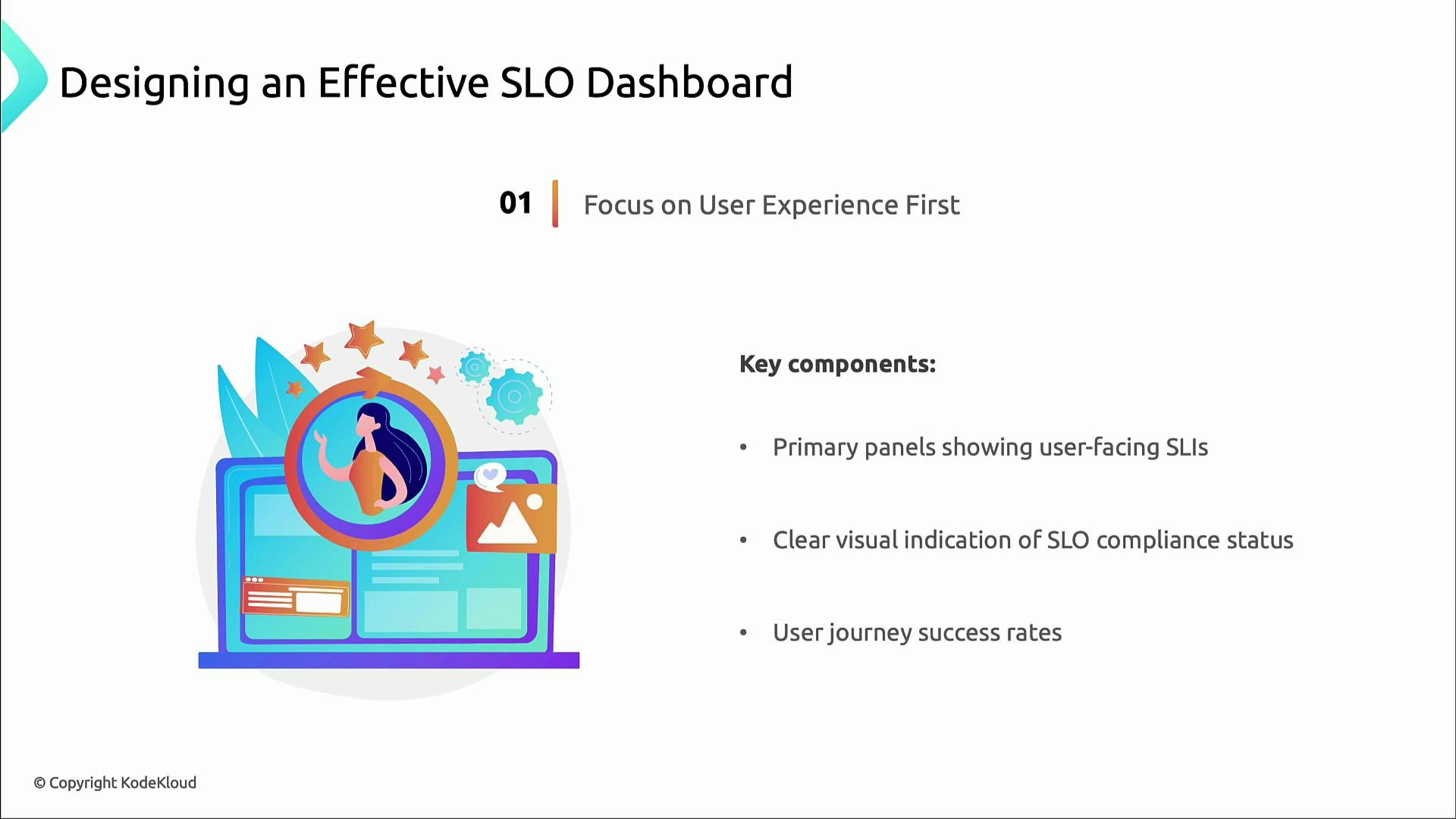 Designing an Effective SLO Dashboard

01 Focus on User Experience First

Key components:

• Primary panels showing user-facing SLIs

• Clear visual indication of SLO compliance status

• User journey success rates

© Copyright KodeKloud